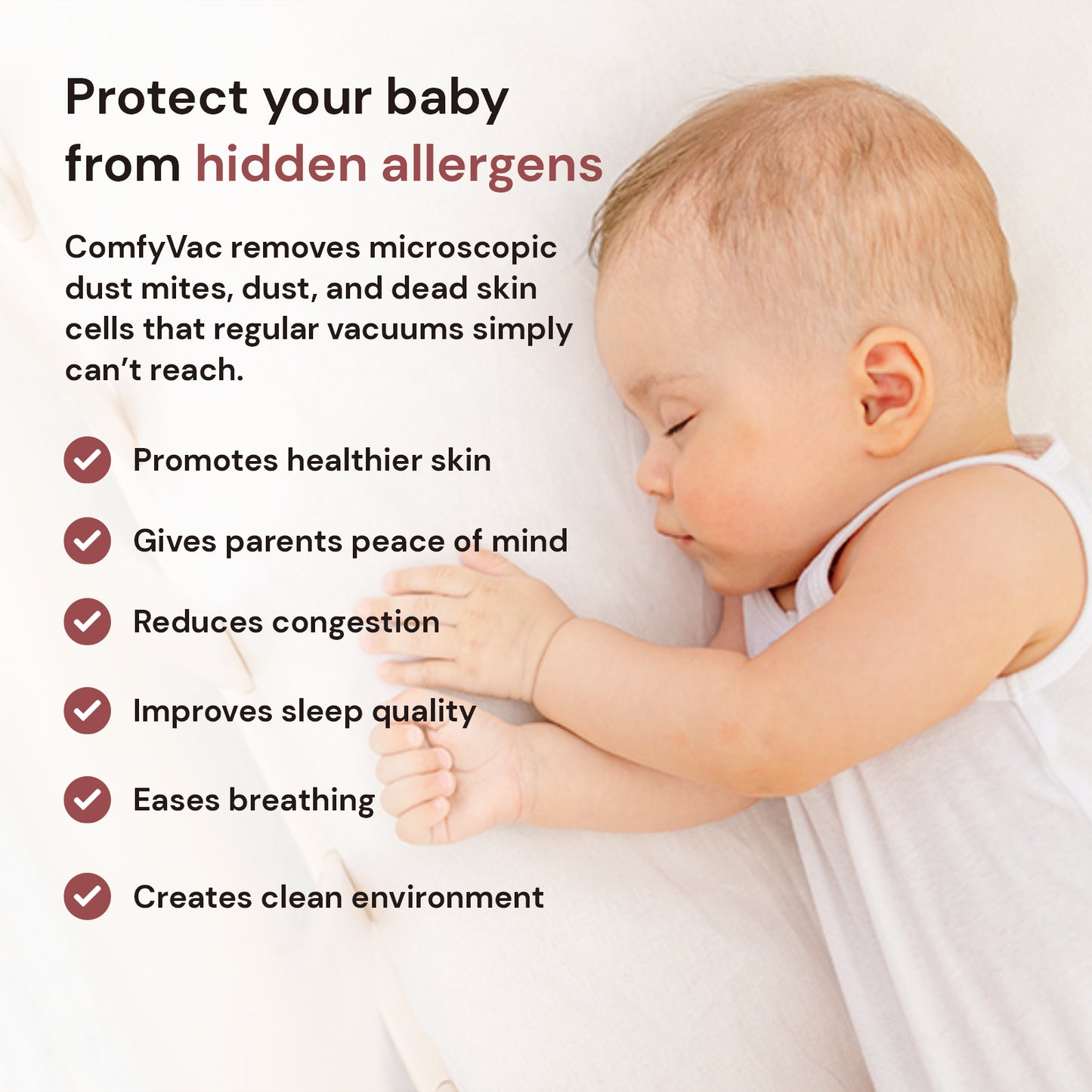 Protect your baby from hidden allergens

ComfyVac removes microscopic dust mites, dust, and dead skin cells that regular vacuums simply can’t reach.

Promotes healthier skin

Gives parents peace of mind

Reduces congestion

Improves sleep quality

Eases breathing

Creates clean environment